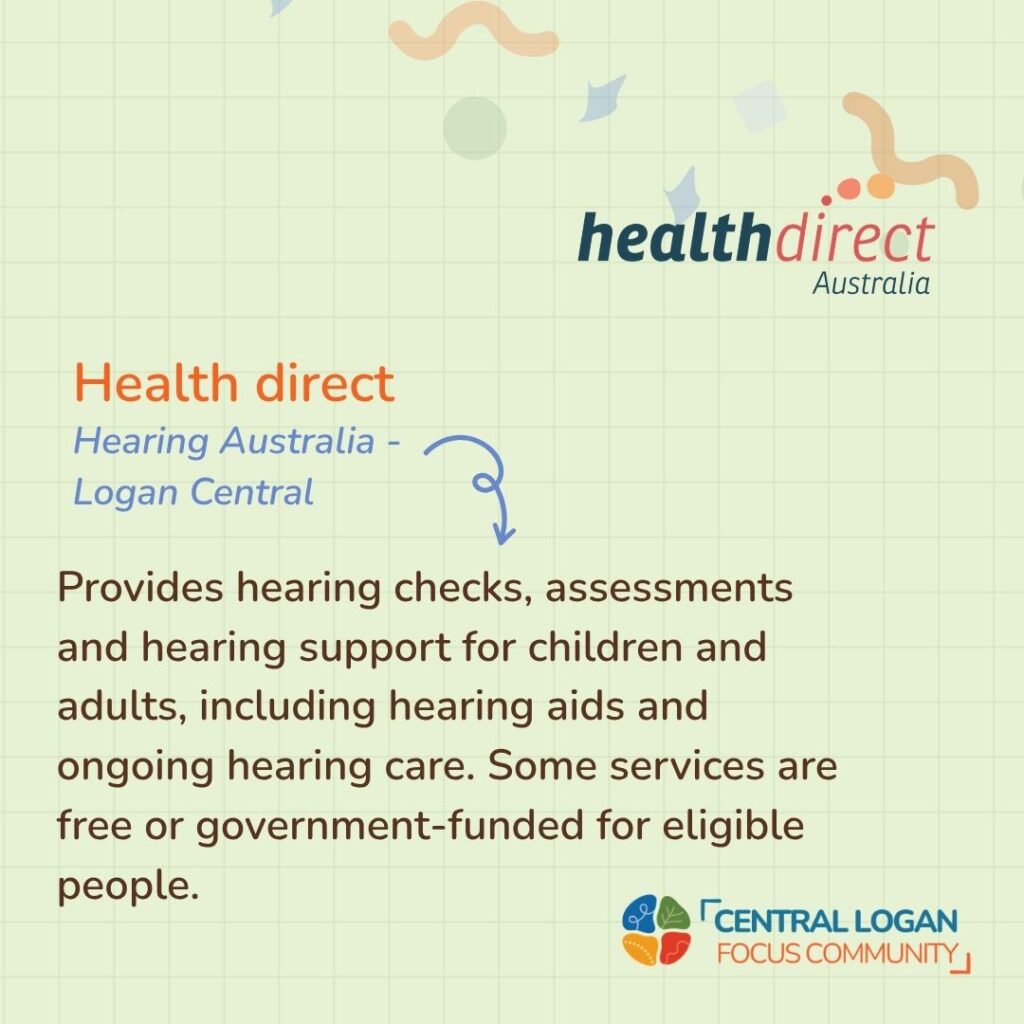 healthdirect
Australia

Health direct

Hearing Australia - Logan Central

Provides hearing checks, assessments and hearing support for children and adults, including hearing aids and ongoing hearing care. Some services are free or government-funded for eligible people.

CENTRAL LOGAN
FOCUS COMMUNITY